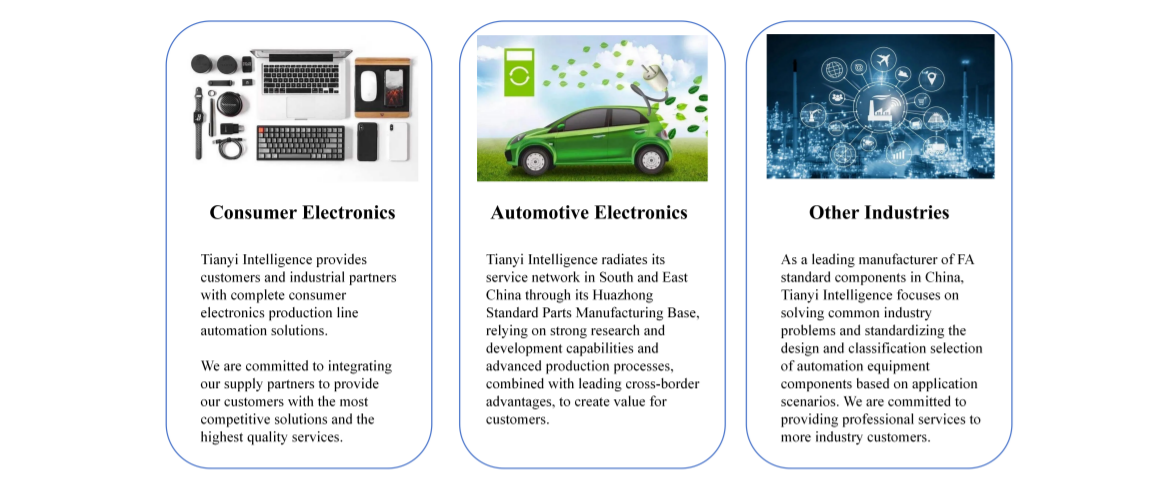 Consumer Electronics

Tianyi Intelligence provides customers and industrial partners with complete consumer electronics production line automation solutions.

We are committed to integrating our supply partners to provide our customers with the most competitive solutions and the highest quality services.

Automotive Electronics

Tianyi Intelligence radiates its service network in South and East China through its Huazhong Standard Parts Manufacturing Base, relying on strong research and development capabilities and advanced production processes, combined with leading cross-border advantages, to create value for customers.

Other Industries

As a leading manufacturer of FA standard components in China, Tianyi Intelligence focuses on solving common industry problems and standardizing the design and classification selection of automation equipment components based on application scenarios. We are committed to providing professional services to more industry customers.